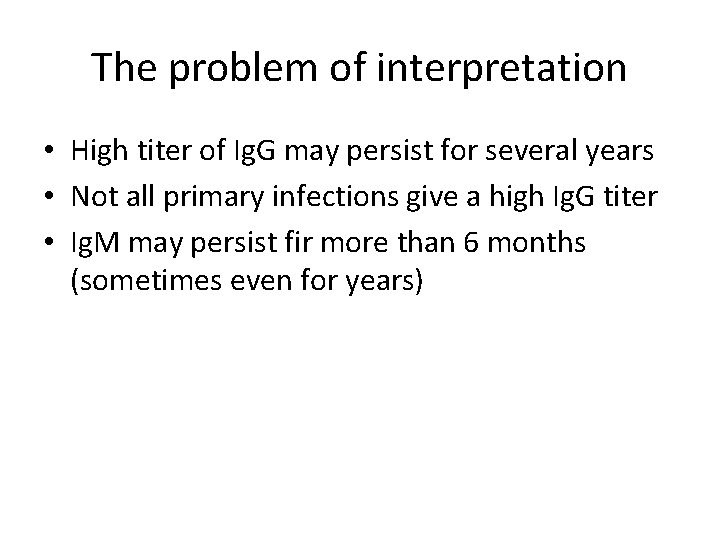 The problem of interpretation

• High titer of IgG may persist for several years
• Not all primary infections give a high IgG titer
• IgM may persist fir more than 6 months (sometimes even for years)